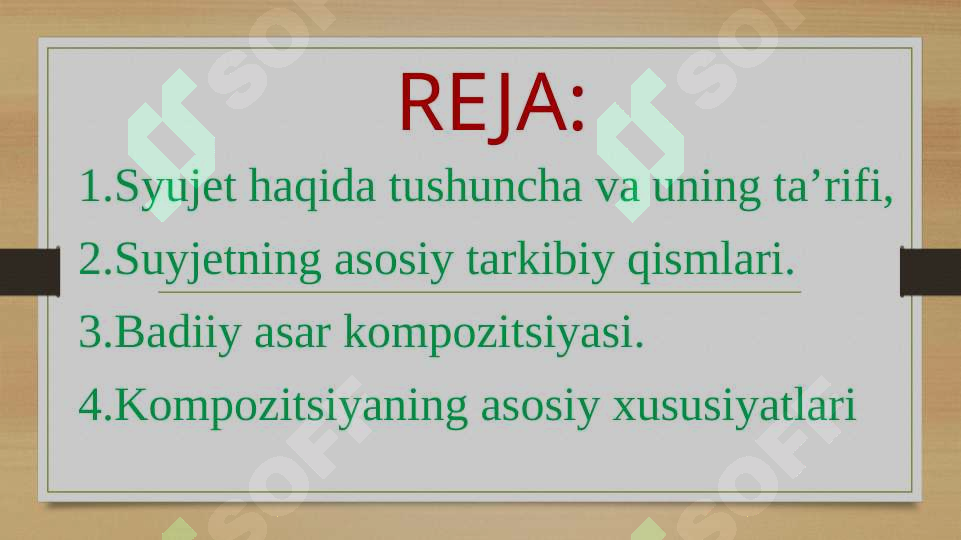 REJA:

1.Syujet haqida tushuncha va uning ta’rifi,

2.Suyjetning asosiy tarkibiy qismlari.

3.Badiiy asar kompozitsiyasi.

4.Kompozitsiyaning asosiy xususiyatlari